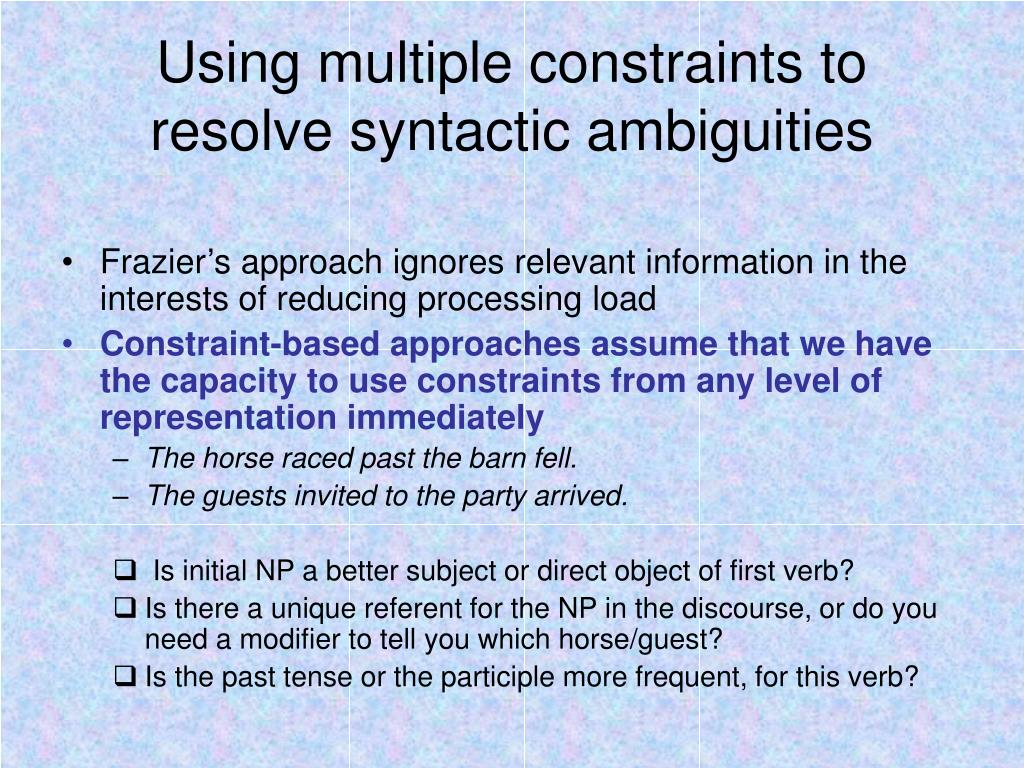 Using multiple constraints to resolve syntactic ambiguities

• Frazier's approach ignores relevant information in the interests of reducing processing load
• Constraint-based approaches assume that we have the capacity to use constraints from any level of representation immediately
– The horse raced past the barn fell.
– The guests invited to the party arrived.

❑ Is initial NP a better subject or direct object of first verb?
❑ Is there a unique referent for the NP in the discourse, or do you need a modifier to tell you which horse/guest?
❑ Is the past tense or the participle more frequent, for this verb?